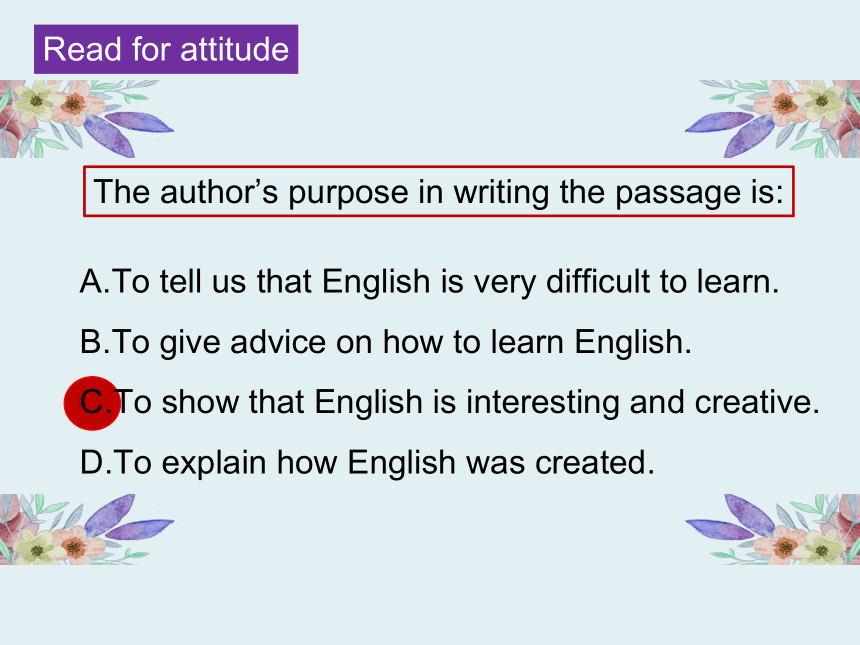 Read for attitude

The author’s purpose in writing the passage is:

A.To tell us that English is very difficult to learn.

B.To give advice on how to learn English.

C.To show that English is interesting and creative.

D.To explain how English was created.